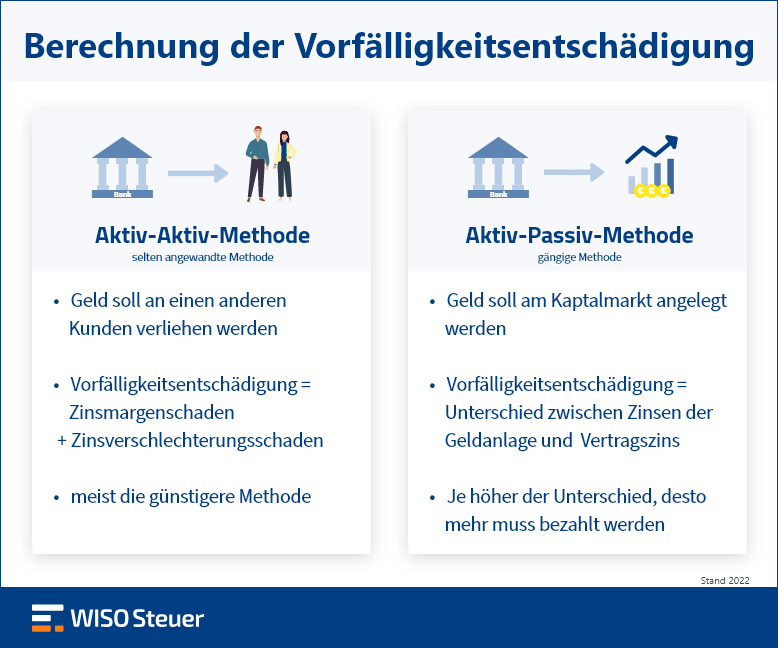 Berechnung der Vorfälligkeitsentschädigung

Bank

Aktiv-Aktiv-Methode
selten angewandte Methode

• Geld soll an einen anderen Kunden verliehen werden

• Vorfälligkeitsentschädigung = Zinsmargenschaden + Zinsverschlechterungsschaden

• meist die günstigere Methode

Bank

Aktiv-Passiv-Methode
gängige Methode

• Geld soll am Kaptalmarkt angelegt werden

• Vorfälligkeitsentschädigung = Unterschied zwischen Zinsen der Geldanlage und Vertragszins

• Je höher der Unterschied, desto mehr muss bezahlt werden

Stand 2022

WISO Steuer